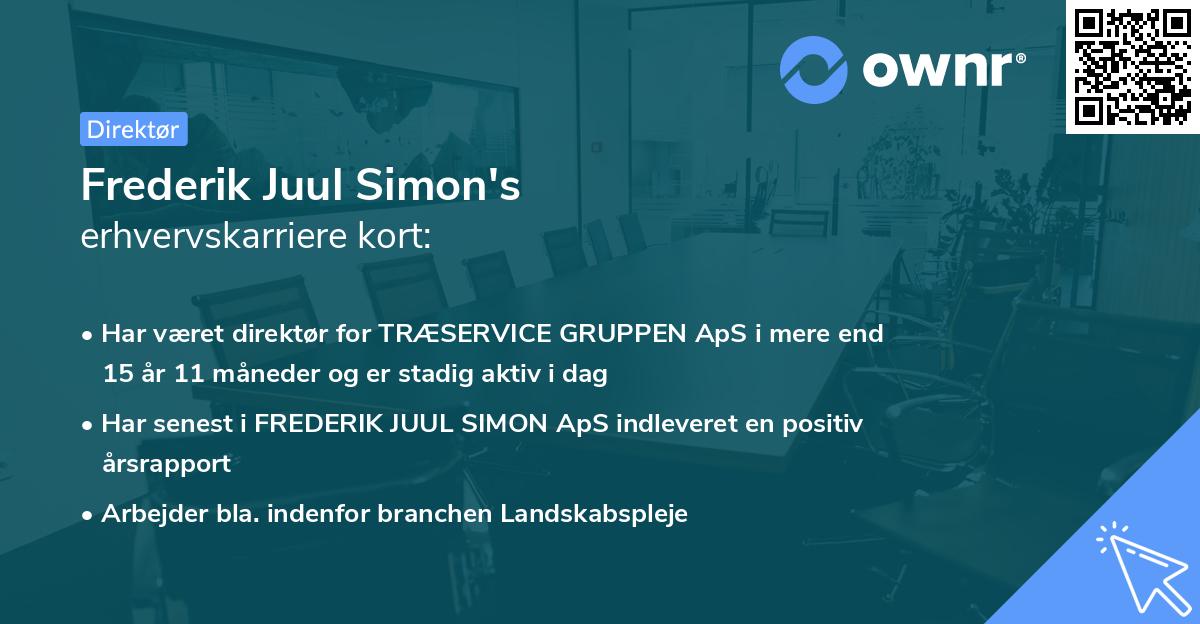 ownr®

Direktør

Frederik Juul Simon's
erhvervskarriere kort:

• Har været direktør for TRÆSERVICE GRUPPEN ApS i mere end 15 år 11 måneder og er stadig aktiv i dag
• Har senest i FREDERIK JUUL SIMON ApS indleveret en positiv årsrapport
• Arbejder bla. indenfor branchen Landskabspleje